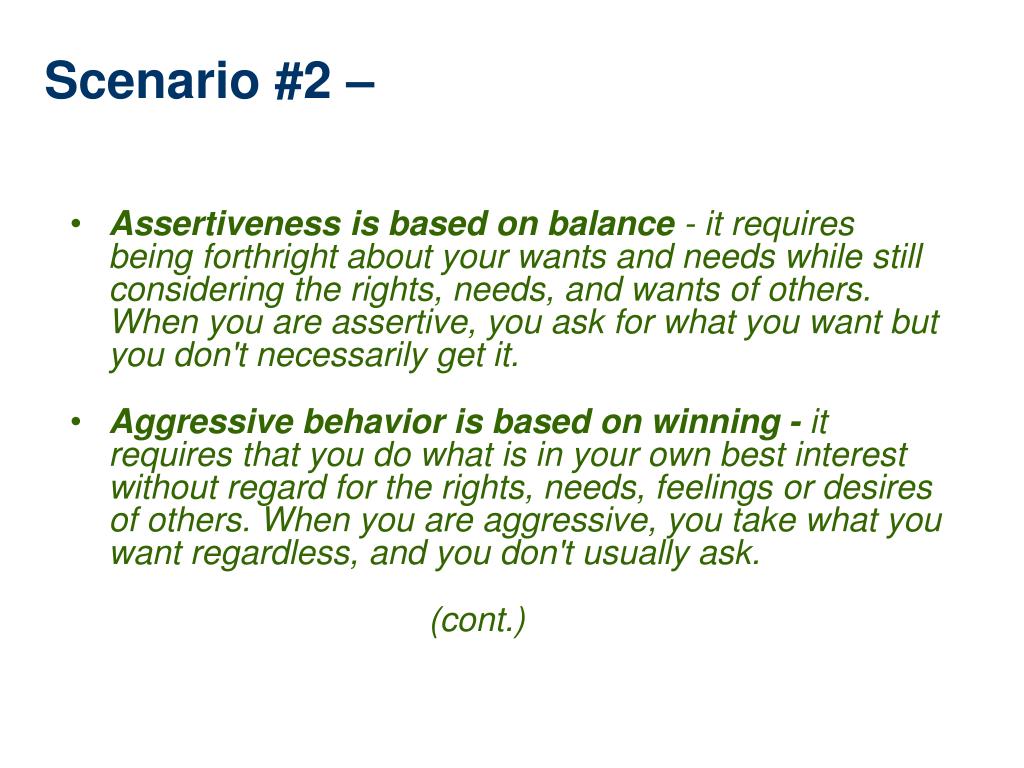 Scenario #2 –

• Assertiveness is based on balance - it requires being forthright about your wants and needs while still considering the rights, needs, and wants of others. When you are assertive, you ask for what you want but you don't necessarily get it.

• Aggressive behavior is based on winning - it requires that you do what is in your own best interest without regard for the rights, needs, feelings or desires of others. When you are aggressive, you take what you want regardless, and you don't usually ask.

(cont.)